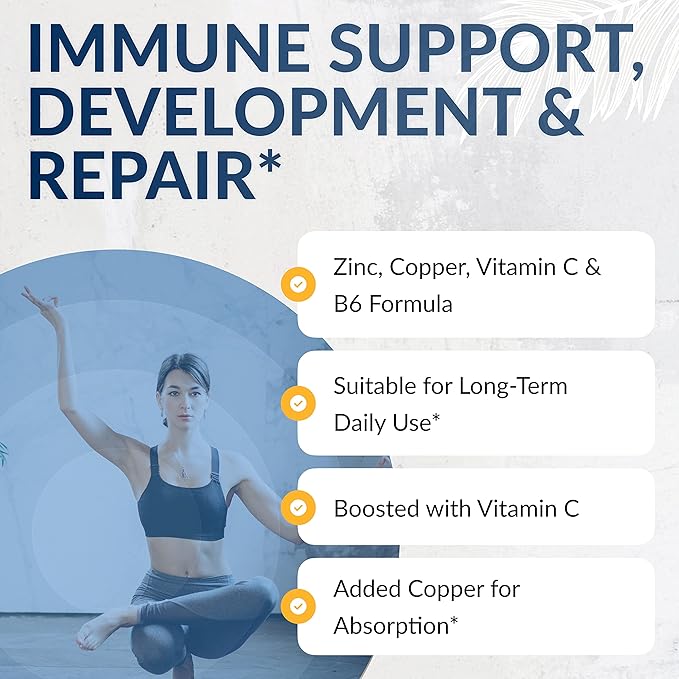 IMMUNE SUPPORT, DEVELOPMENT & REPAIR*

Zinc, Copper, Vitamin C & B6 Formula

Suitable for Long-Term Daily Use*

Boosted with Vitamin C

Added Copper for Absorption*